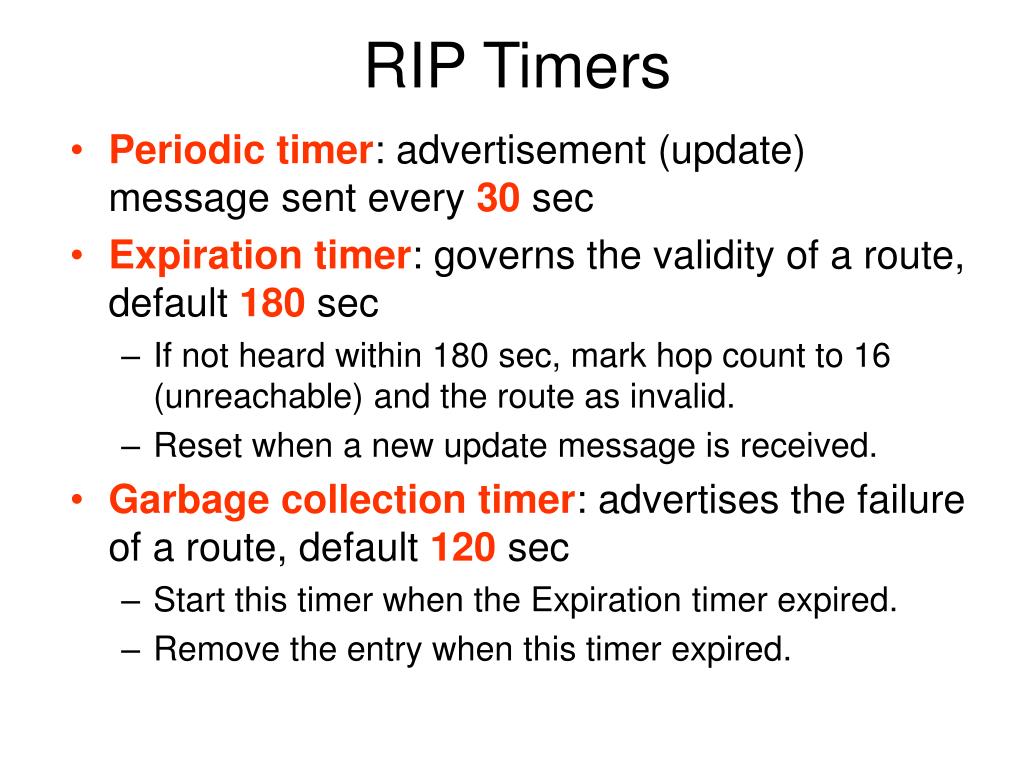 RIP Timers

• Periodic timer: advertisement (update) message sent every 30 sec
• Expiration timer: governs the validity of a route, default 180 sec
– If not heard within 180 sec, mark hop count to 16 (unreachable) and the route as invalid.
– Reset when a new update message is received.
• Garbage collection timer: advertises the failure of a route, default 120 sec
– Start this timer when the Expiration timer expired.
– Remove the entry when this timer expired.